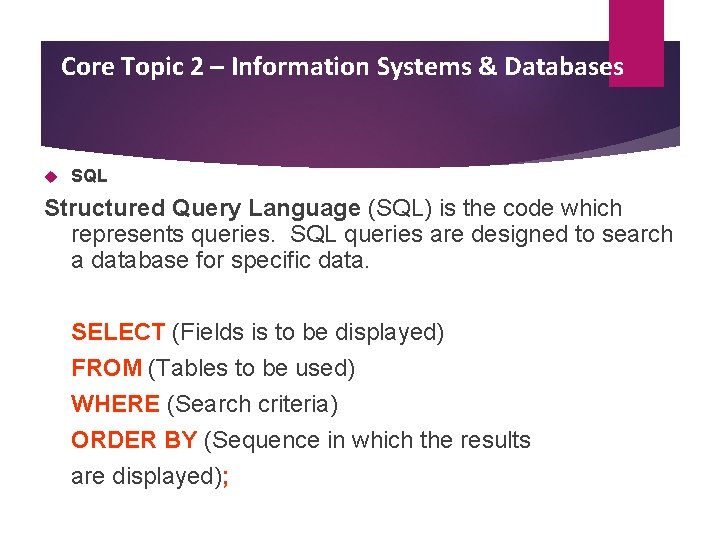 Core Topic 2 – Information Systems & Databases

SQL

Structured Query Language (SQL) is the code which represents queries. SQL queries are designed to search a database for specific data.

SELECT (Fields is to be displayed)
FROM (Tables to be used)
WHERE (Search criteria)
ORDER BY (Sequence in which the results are displayed);